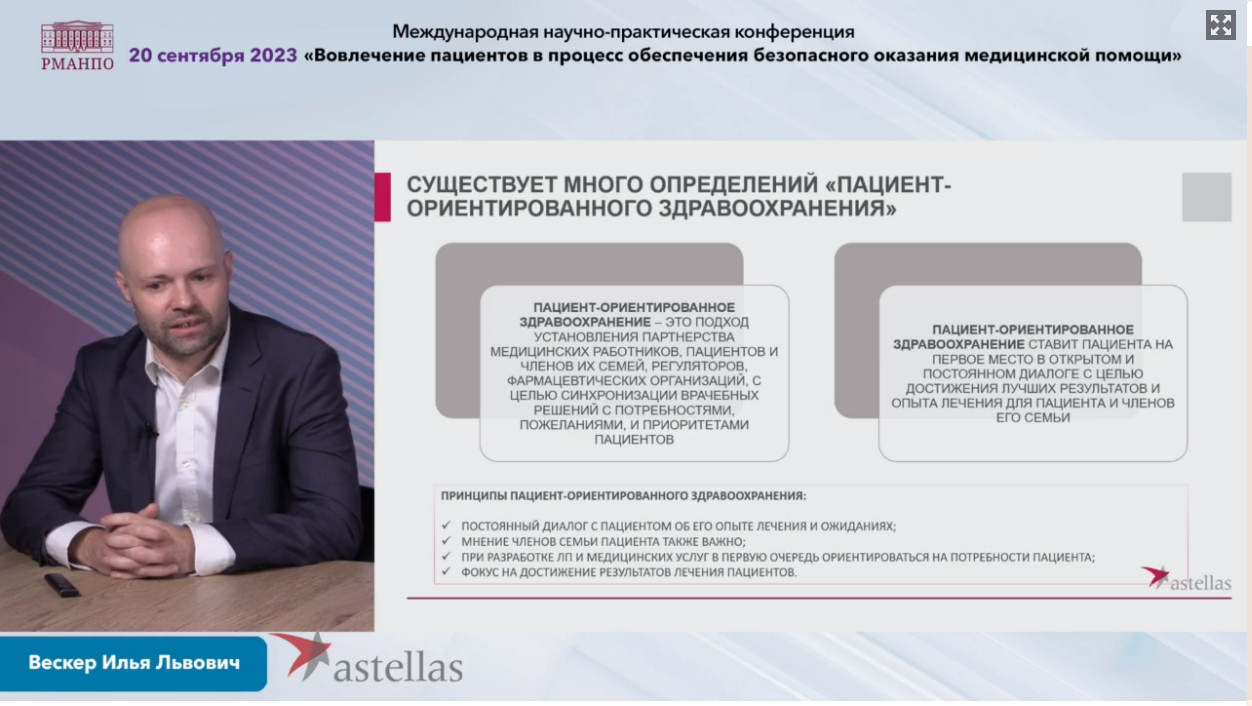 РМАНПО

Международная научно-практическая конференция
20 сентября 2023 «Вовлечение пациентов в процесс обеспечения безопасного оказания медицинской помощи»

СУЩЕСТВУЕТ МНОГО ОПРЕДЕЛЕНИЙ «ПАЦИЕНТ-ОРИЕНТИРОВАННОГО ЗДРАВООХРАНЕНИЯ»

ПАЦИЕНТ-ОРИЕНТИРОВАННОЕ ЗДРАВООХРАНЕНИЕ – ЭТО ПОДХОД УСТАНОВЛЕНИЯ ПАРТНЕРСТВА МЕДИЦИНСКИХ РАБОТНИКОВ, ПАЦИЕНТОВ И ЧЛЕНОВ ИХ СЕМЕЙ, РЕГУЛЯТОРОВ, ФАРМАЦЕВТИЧЕСКИХ ОРГАНИЗАЦИЙ, С ЦЕЛЬЮ СИНХРОНИЗАЦИИ ВРАЧЕБНЫХ РЕШЕНИЙ С ПОТРЕБНОСТЯМИ, ПОЖЕЛАНИЯМИ, И ПРИОРИТЕТАМИ ПАЦИЕНТОВ

ПАЦИЕНТ-ОРИЕНТИРОВАННОЕ ЗДРАВООХРАНЕНИЕ СТАВИТ ПАЦИЕНТА НА ПЕРВОЕ МЕСТО В ОТКРЫТОМ И ПОСТОЯННОМ ДИАЛОГЕ С ЦЕЛЬЮ ДОСТИЖЕНИЯ ЛУЧШИХ РЕЗУЛЬТАТОВ И ОПЫТА ЛЕЧЕНИЯ ДЛЯ ПАЦИЕНТА И ЧЛЕНОВ ЕГО СЕМЬИ

ПРИНЦИПЫ ПАЦИЕНТ-ОРИЕНТИРОВАННОГО ЗДРАВООХРАНЕНИЯ:
✓ ПОСТОЯННЫЙ ДИАЛОГ С ПАЦИЕНТОМ ОБ ЕГО ОПЫТЕ ЛЕЧЕНИЯ И ОЖИДАНИЯХ;
✓ МНЕНИЕ ЧЛЕНОВ СЕМЬИ ПАЦИЕНТА ТАКЖЕ ВАЖНО;
✓ ПРИ РАЗРАБОТКЕ ЛП И МЕДИЦИНСКИХ УСЛУГ В ПЕРВУЮ ОЧЕРЕДЬ ОРИЕНТИРОВАТЬСЯ НА ПОТРЕБНОСТИ ПАЦИЕНТА;
✓ ФОКУС НА ДОСТИЖЕНИЕ РЕЗУЛЬТАТОВ ЛЕЧЕНИЯ ПАЦИЕНТОВ.

astellas

Вескер Илья Львович

astellas